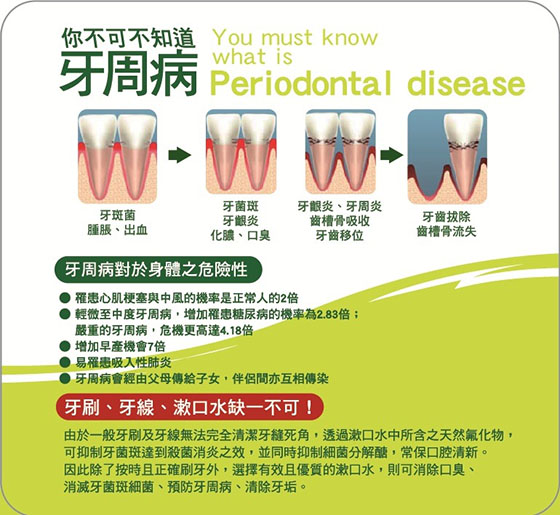 你不可不知道
牙周病

You must know what is
Periodontal disease

牙斑菌
腫脹、出血

牙菌斑
牙齦炎
化膿、口臭

牙齦炎、牙周炎
齒槽骨吸收
牙齒移位

牙齒拔除
齒槽骨流失

牙周病對於身體之危險性

● 罹患心肌梗塞與中風的機率是正常人的2倍
● 輕微至中度牙周病，增加罹患糖尿病的機率為2.83倍；嚴重的牙周病，危機更高達4.18倍
● 增加早產機會7倍
● 易罹患吸入性肺炎
● 牙周病會經由父母傳給子女，伴侶間亦互相傳染

牙刷、牙線、漱口水缺一不可！

由於一般牙刷及牙線無法完全清潔牙縫死角，透過漱口水中所含之天然氟化物，可抑制牙菌斑達到殺菌消炎之效，並同時抑制細菌分解醣，常保口腔清新。因此除了按時且正確刷牙外，選擇有效且優質的漱口水，則可消除口臭、消滅牙菌斑細菌、預防牙周病、清除牙垢。